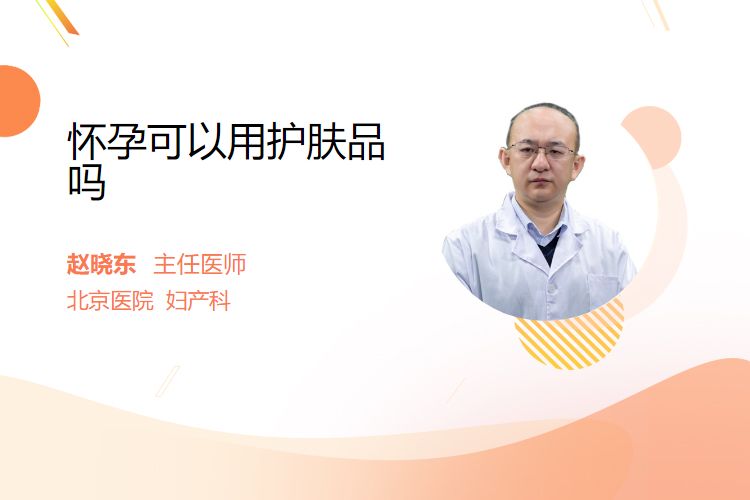 怀孕可以用护肤品吗

赵晓东 主任医师
北京医院 妇产科